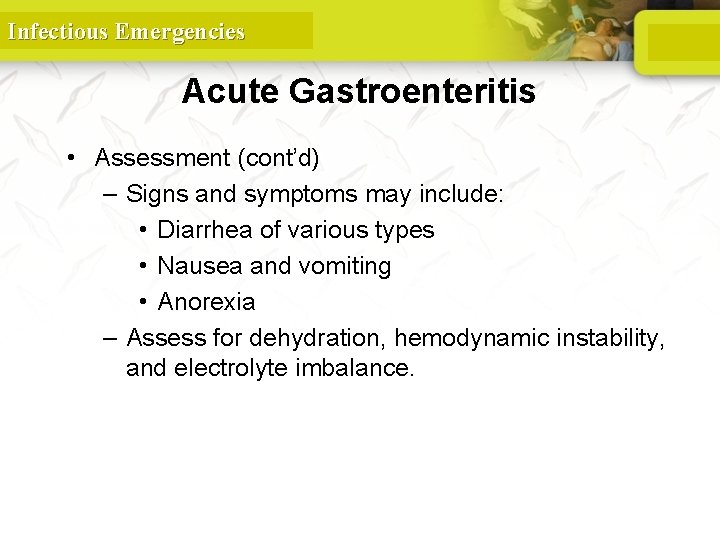 Infectious Emergencies

Acute Gastroenteritis

• Assessment (cont'd)
– Signs and symptoms may include:
• Diarrhea of various types
• Nausea and vomiting
• Anorexia
– Assess for dehydration, hemodynamic instability, and electrolyte imbalance.